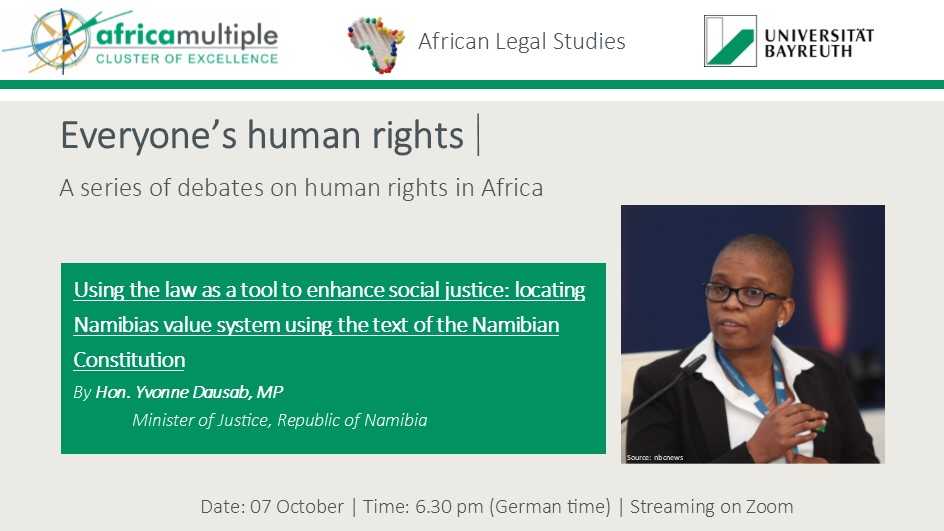 africamultiple
CLUSTER OF EXCELLENCE

African Legal Studies

UNIVERSITÄT BAYREUTH

Everyone's human rights |

A series of debates on human rights in Africa

Using the law as a tool to enhance social justice: locating Namibias value system using the text of the Namibian Constitution

By Hon. Yvonne Dausab, MP
Minister of Justice, Republic of Namibia

Source: nbcnews

Date: 07 October | Time: 6.30 pm (German time) | Streaming on Zoom